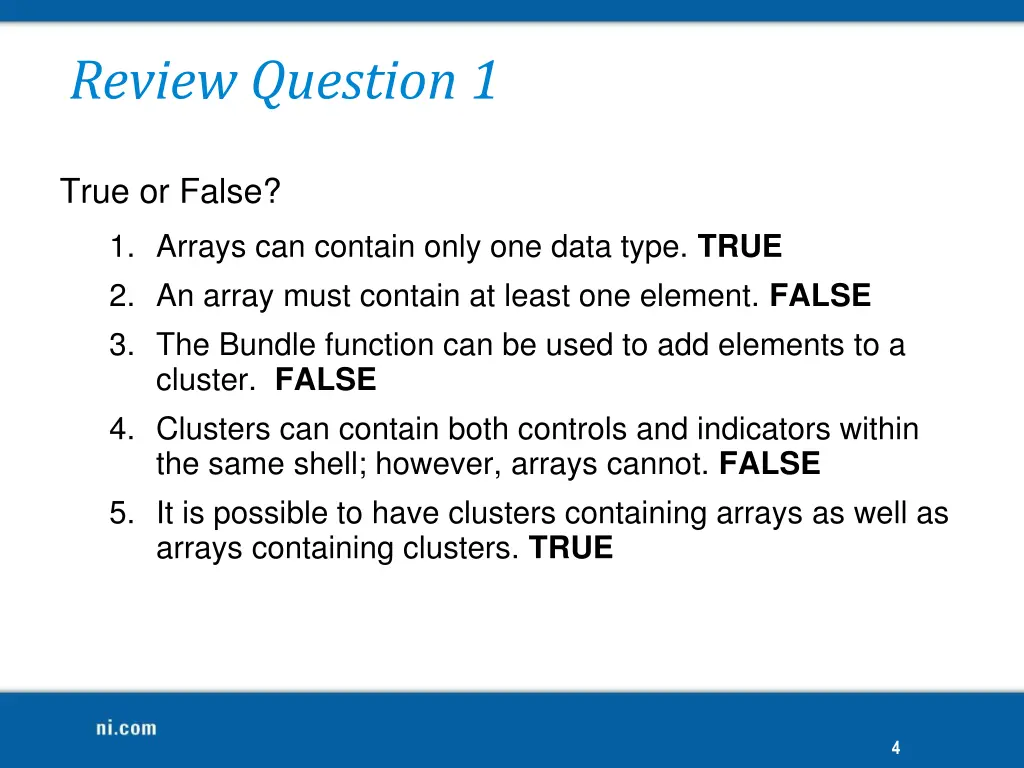 Review Question 1

True or False?

1. Arrays can contain only one data type. **TRUE**
2. An array must contain at least one element. **FALSE**
3. The Bundle function can be used to add elements to a cluster. **FALSE**
4. Clusters can contain both controls and indicators within the same shell; however, arrays cannot. **FALSE**
5. It is possible to have clusters containing arrays as well as arrays containing clusters. **TRUE**

ni.com

4